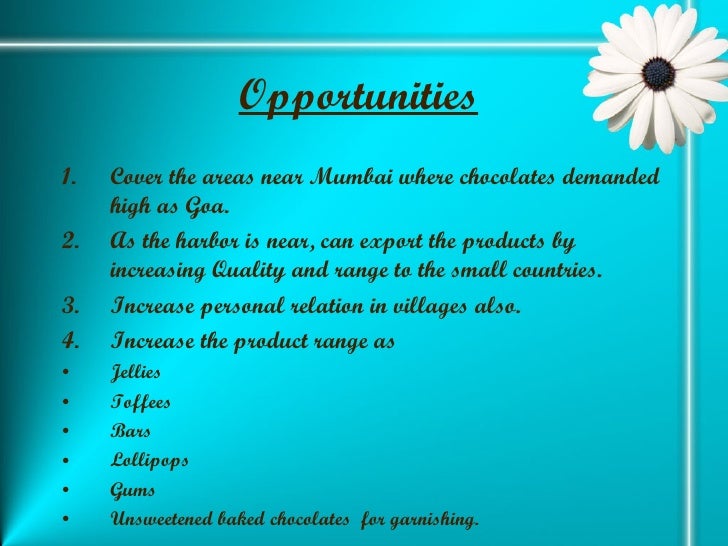 Opportunities

1. Cover the areas near Mumbai where chocolates demanded high as Goa.
2. As the harbor is near, can export the products by increasing Quality and range to the small countries.
3. Increase personal relation in villages also.
4. Increase the product range as
• Jellies
• Toffees
• Bars
• Lollipops
• Gums
• Unsweetened baked chocolates for garnishing.